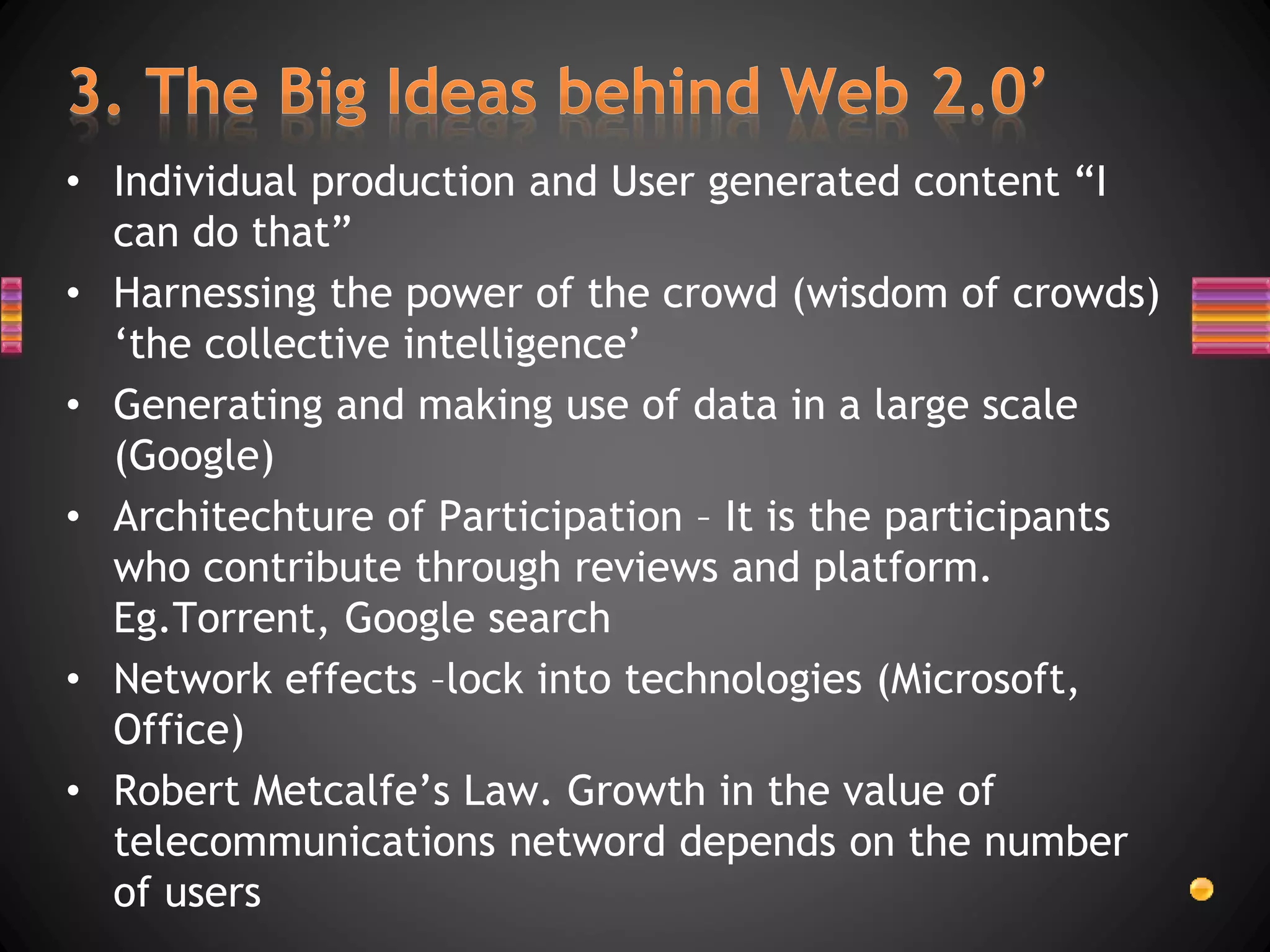 3. The Big Ideas behind Web 2.0’

• Individual production and User generated content “I can do that”
• Harnessing the power of the crowd (wisdom of crowds) ‘the collective intelligence’
• Generating and making use of data in a large scale (Google)
• Architechture of Participation – It is the participants who contribute through reviews and platform. Eg.Torrent, Google search
• Network effects –lock into technologies (Microsoft, Office)
• Robert Metcalfe’s Law. Growth in the value of telecommunications netword depends on the number of users